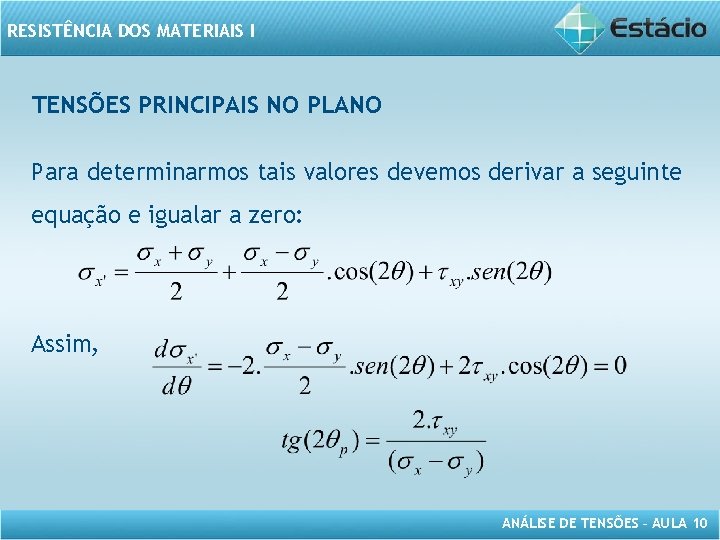 RESISTÊNCIA DOS MATERIAIS I

Estácio

TENSÕES PRINCIPAIS NO PLANO

Para determinarmos tais valores devemos derivar a seguinte equação e igualar a zero:

$\sigma_{x'} = \frac{\sigma_x + \sigma_y}{2} + \frac{\sigma_x - \sigma_y}{2}.\cos(2\theta) + \tau_{xy}.sen(2\theta)$

Assim,

$\frac{d\sigma_{x'}}{d\theta} = -2.\frac{\sigma_x - \sigma_y}{2}.sen(2\theta) + 2\tau_{xy}.\cos(2\theta) = 0$

$tg(2\theta_p) = \frac{2.\tau_{xy}}{(\sigma_x - \sigma_y)}$

ANÁLISE DE TENSÕES – AULA 10